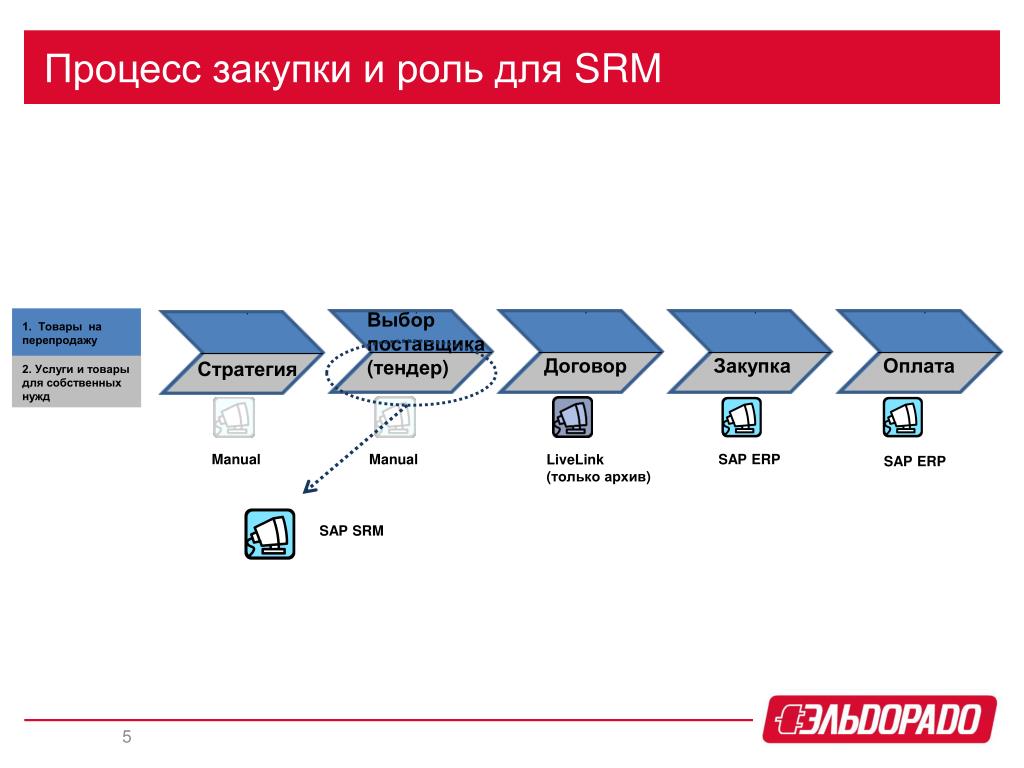 Процесс закупки и роль для SRM

1. Товары на перепродажу

2. Услуги и товары для собственных нужд

Стратегия

Выбор поставщика (тендер)

Договор

Закупка

Оплата

Manual

Manual

LiveLink (только архив)

SAP ERP

SAP ERP

SAP SRM

5

ЭЛЬДОРАДО